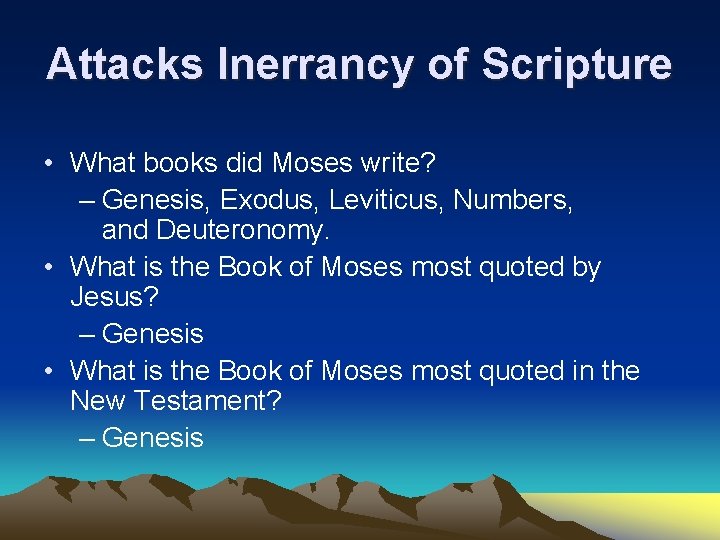 Attacks Inerrancy of Scripture

• What books did Moses write?
  – Genesis, Exodus, Leviticus, Numbers, and Deuteronomy.
• What is the Book of Moses most quoted by Jesus?
  – Genesis
• What is the Book of Moses most quoted in the New Testament?
  – Genesis